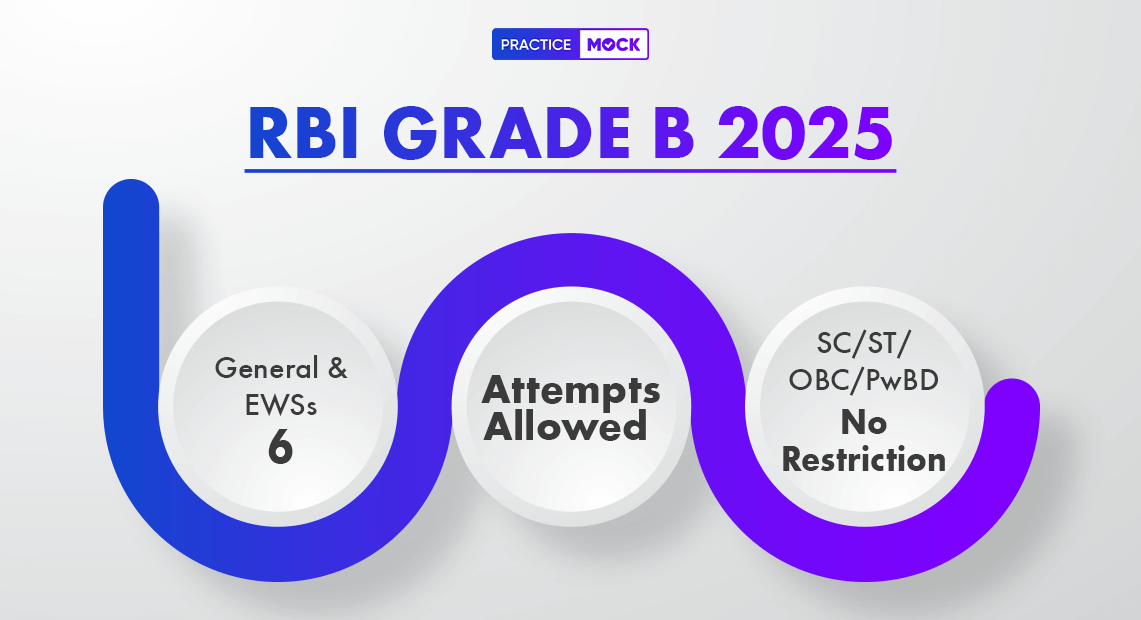 PRACTICE MOCK

RBI GRADE B 2025

General & EWSs
6

Attempts Allowed

SC/ST/ OBC/PwBD
No Restriction